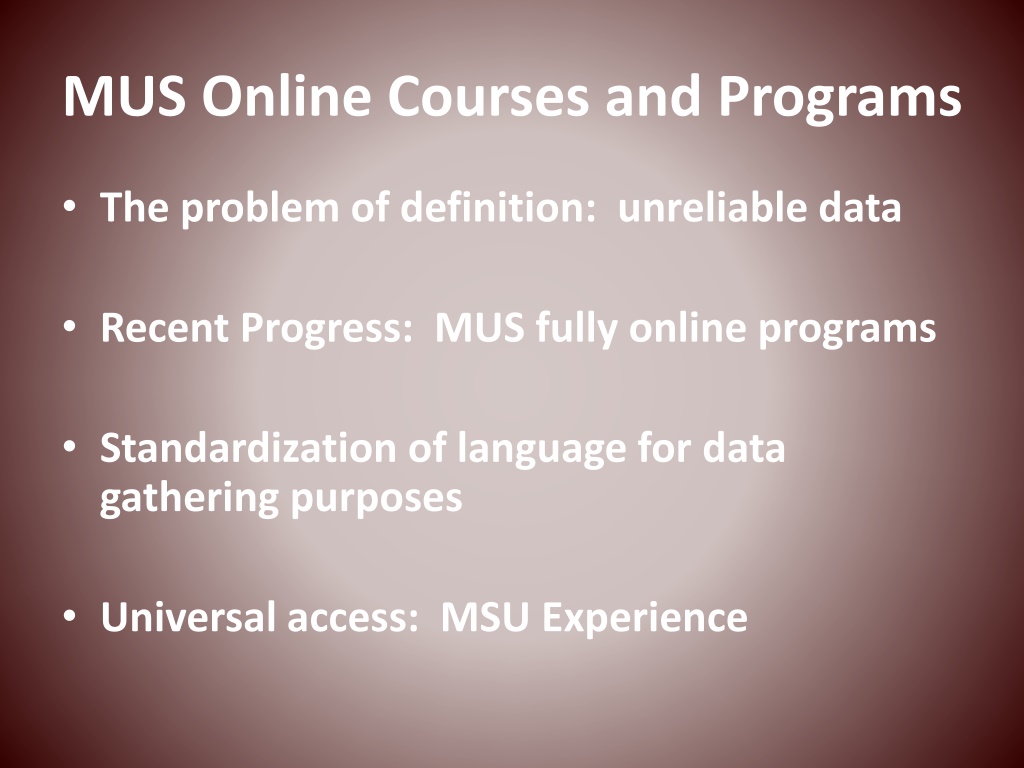 MUS Online Courses and Programs

• The problem of definition:  unreliable data

• Recent Progress:  MUS fully online programs

• Standardization of language for data gathering purposes

• Universal access:  MSU Experience